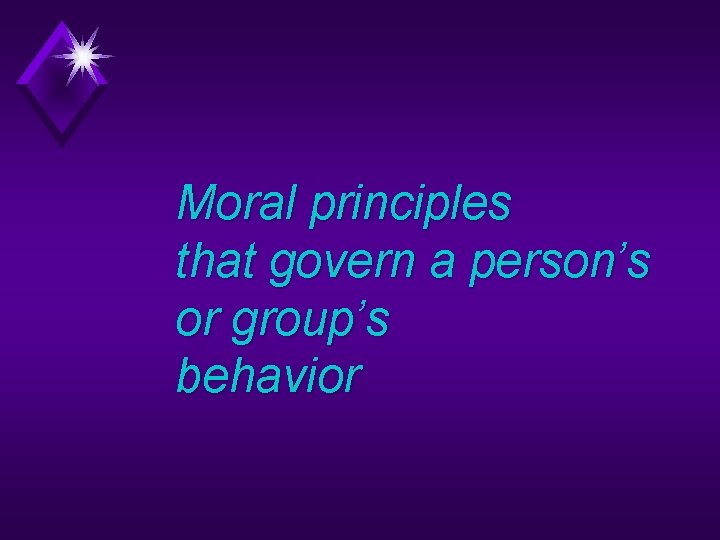 Moral principles that govern a person’s or group’s behavior